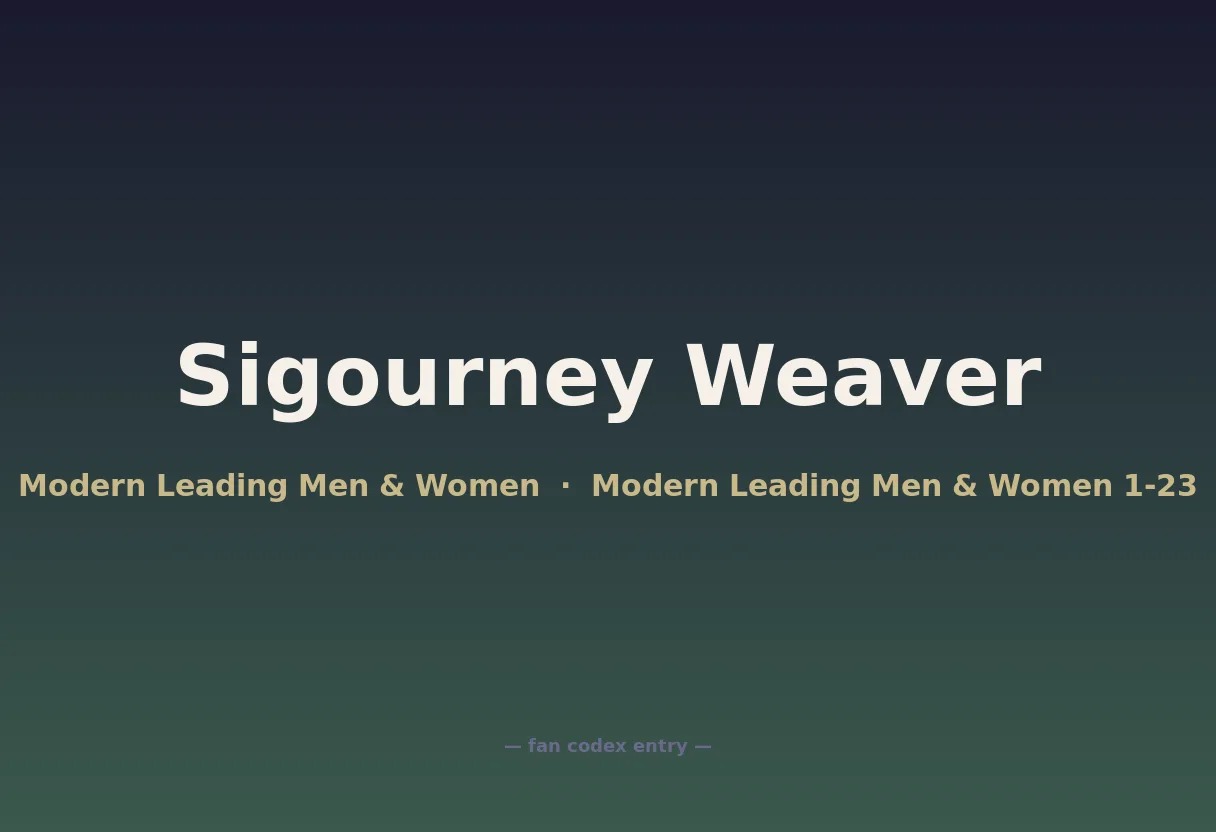 Sigourney Weaver

Modern Leading Men & Women · Modern Leading Men & Women 1-23

— fan codex entry —